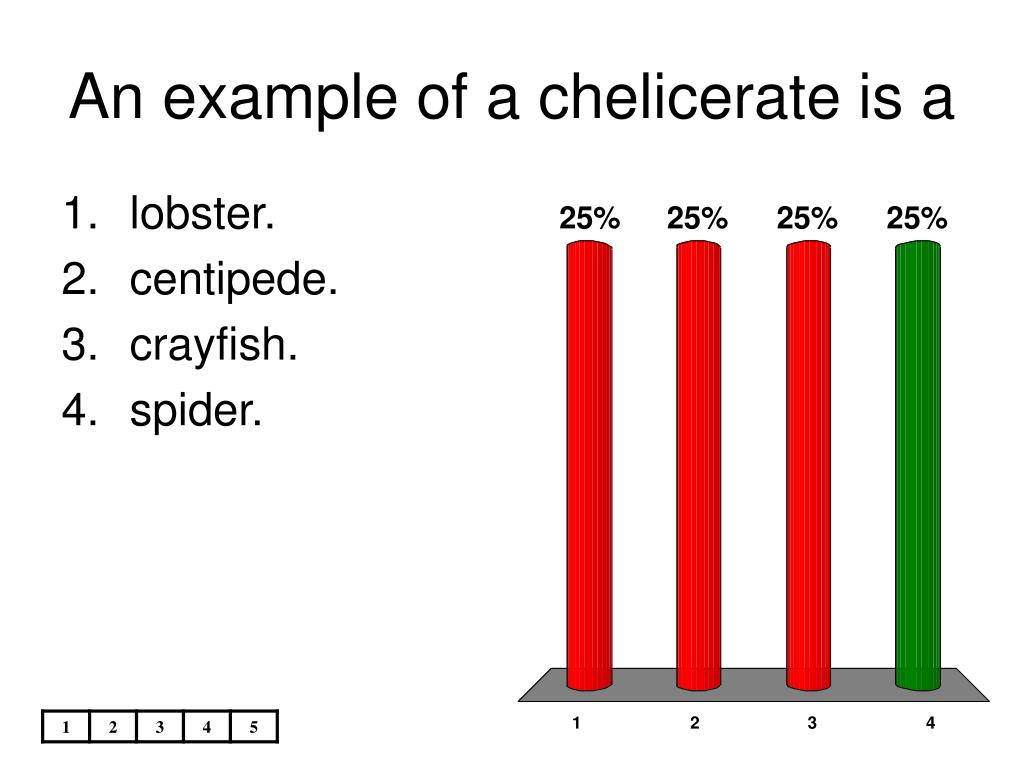 An example of a chelicerate is a

1. lobster.
2. centipede.
3. crayfish.
4. spider.

25% 25% 25% 25%

1 2 3 4

| 1 | 2 | 3 | 4 | 5 |
|---|---|---|---|---|